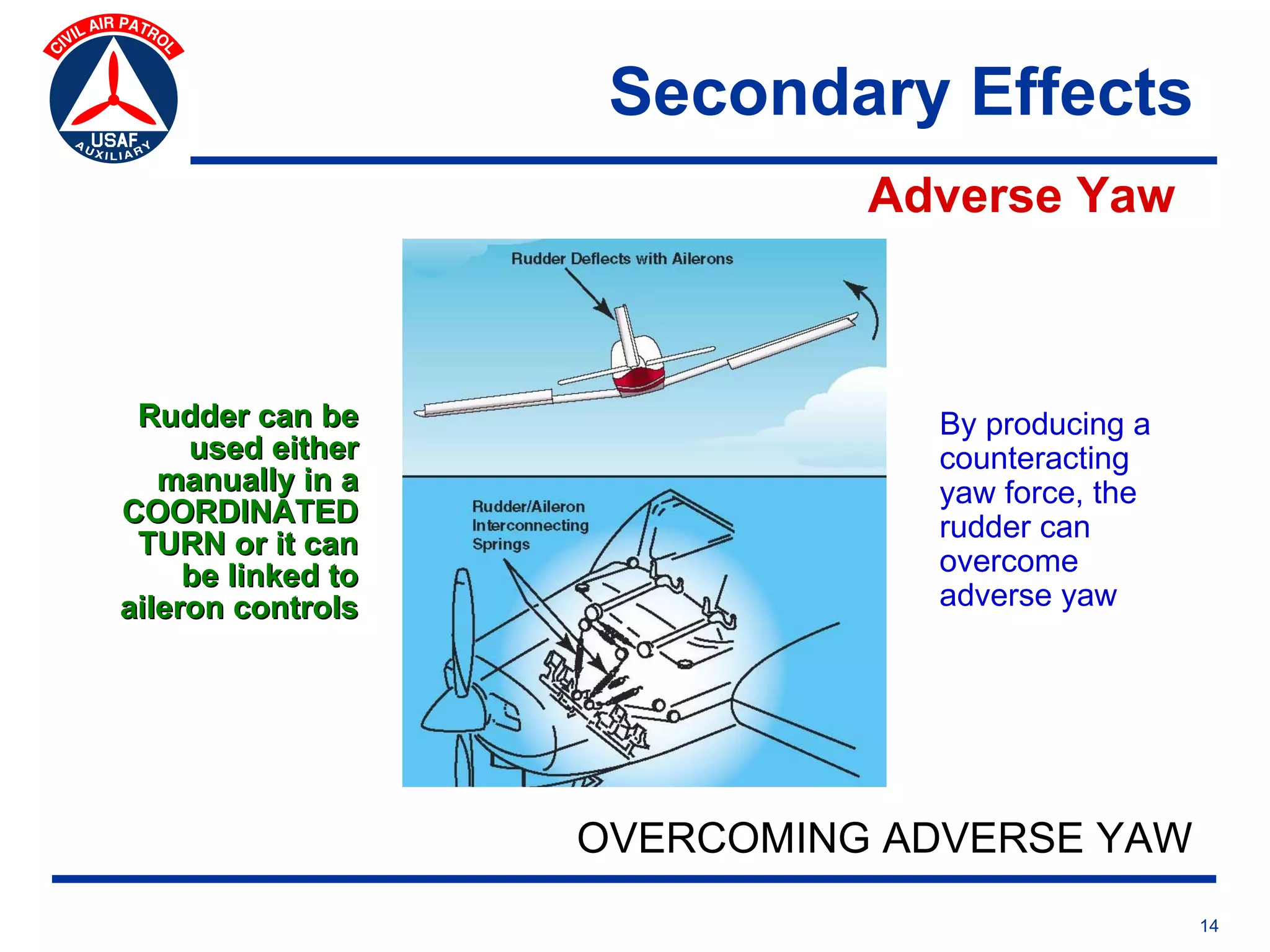 CIVIL AIR PATROL
USAF
AUXILIARY

Secondary Effects

Adverse Yaw

Rudder can be used either manually in a COORDINATED TURN or it can be linked to aileron controls

Rudder Deflects with Ailerons

Rudder/Aileron Interconnecting Springs

By producing a counteracting yaw force, the rudder can overcome adverse yaw

OVERCOMING ADVERSE YAW

14